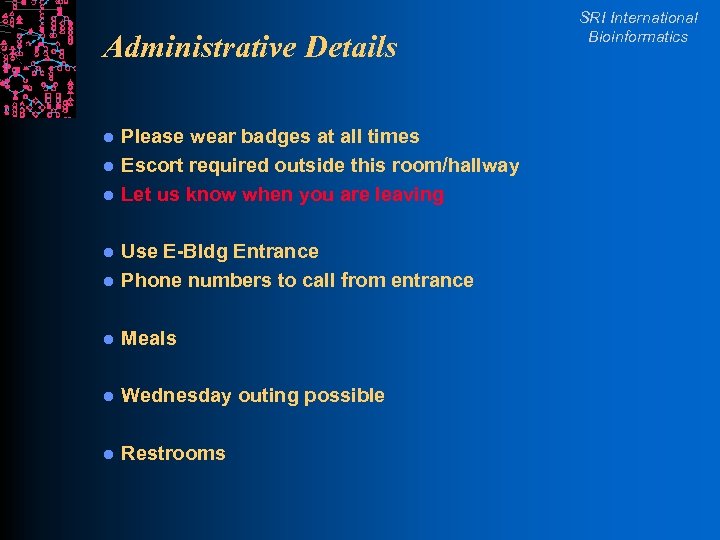 SRI International
Bioinformatics

Administrative Details

- Please wear badges at all times
- Escort required outside this room/hallway
- Let us know when you are leaving

- Use E-Bldg Entrance
- Phone numbers to call from entrance

- Meals

- Wednesday outing possible

- Restrooms